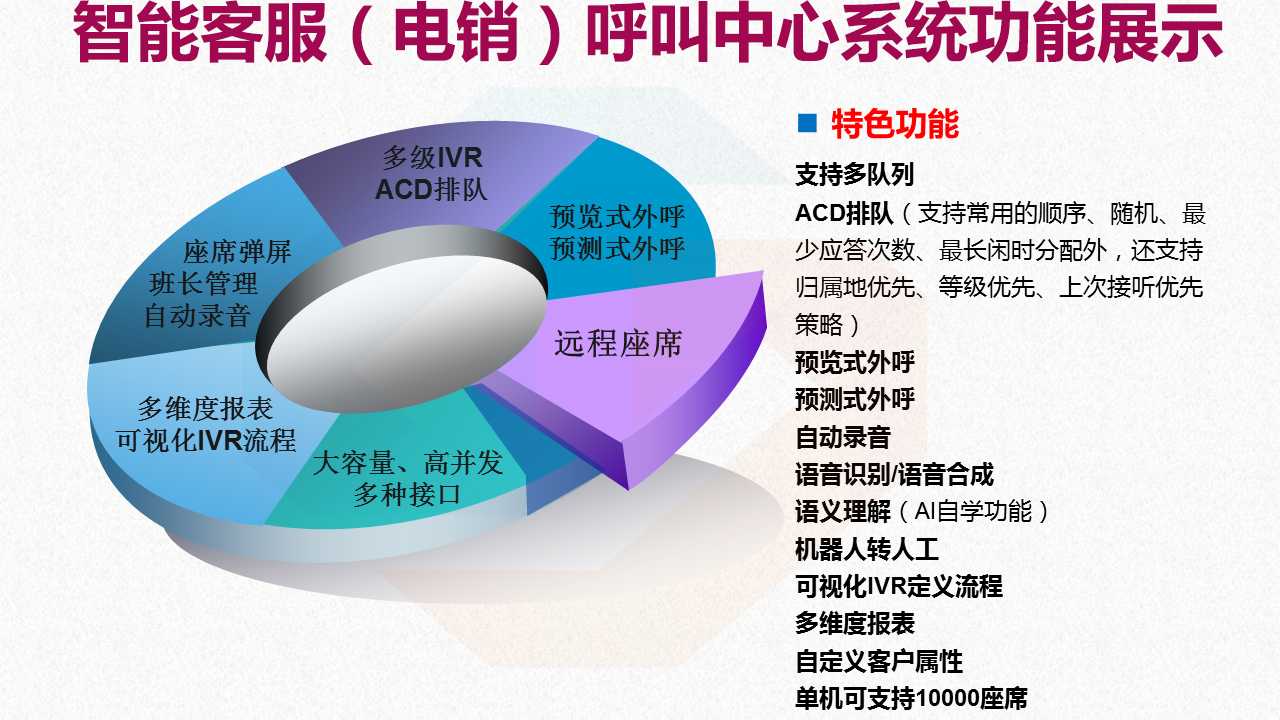 智能客服（电销）呼叫中心系统功能展示

多级IVR
ACD排队

预览式外呼
预测式外呼

座席弹屏
班长管理
自动录音

远程座席

多维度报表
可视化IVR流程

大容量、高并发
多种接口

■ 特色功能

支持多队列

ACD排队（支持常用的顺序、随机、最少应答次数、最长闲时分配外，还支持归属地优先、等级优先、上次接听优先策略）

预览式外呼

预测式外呼

自动录音

语音识别/语音合成

语义理解（AI自学功能）

机器人转人工

可视化IVR定义流程

多维度报表

自定义客户属性

单机可支持10000座席